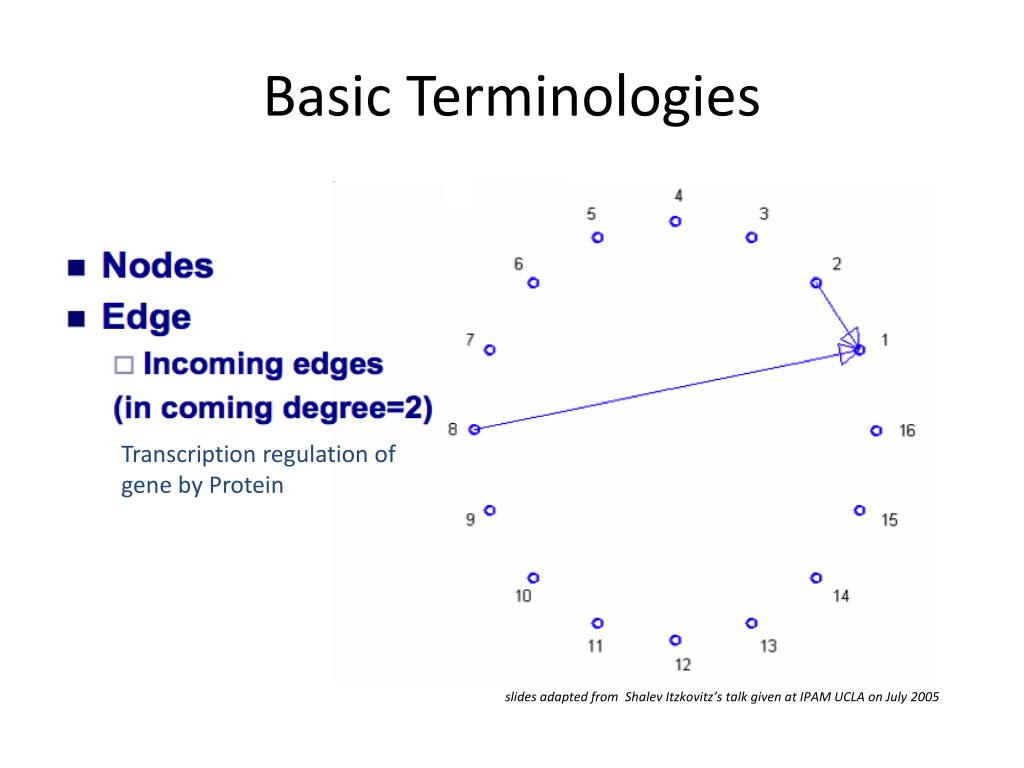 Basic Terminologies

■ Nodes
■ Edge
□ Incoming edges
(in coming degree=2)

Transcription regulation of gene by Protein

4
5
3
6
2
7
1
8
16
9
15
10
14
11
13
12

slides adapted from Shalev Itzkovitz's talk given at IPAM UCLA on July 2005